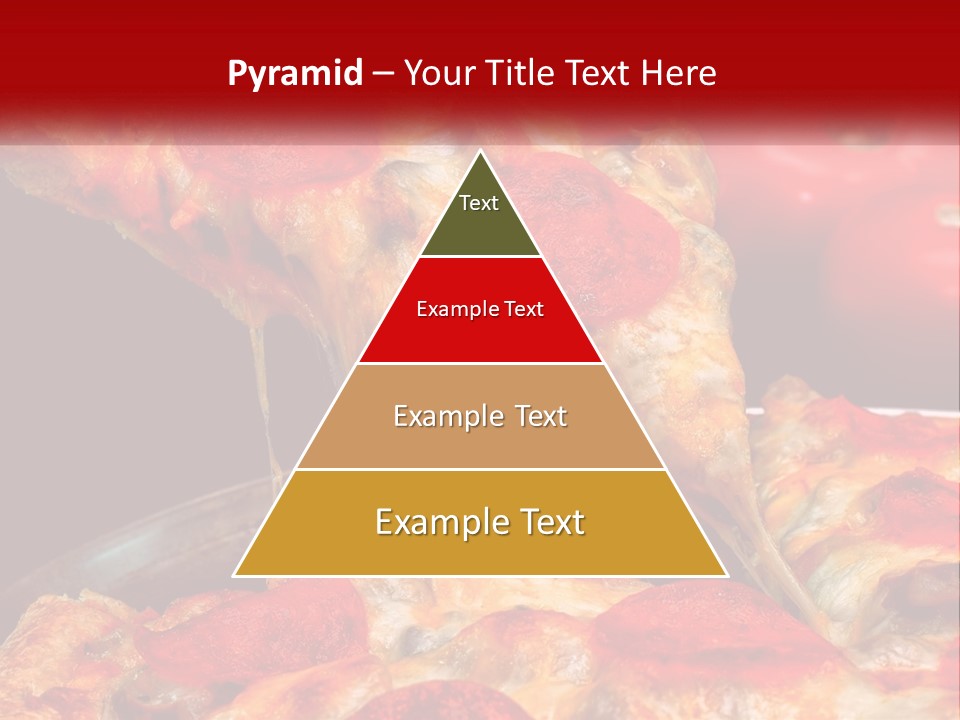 Pyramid – Your Title Text Here

Text

Example Text

Example Text

Example Text